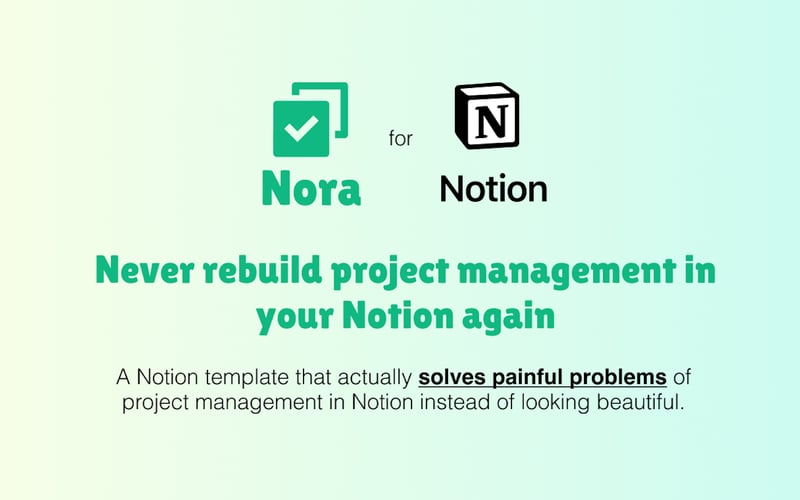 Nora

for

N

Notion

Never rebuild project management in your Notion again

A Notion template that actually solves painful problems of project management in Notion instead of looking beautiful.